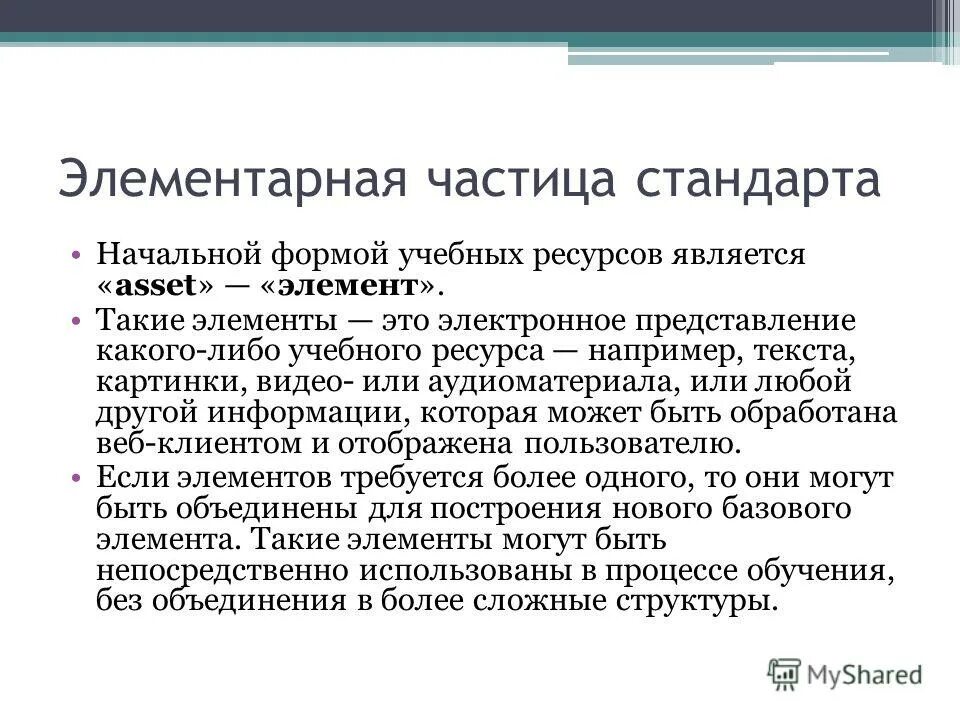 Элементарная частица стандарта

• Начальной формой учебных ресурсов является «asset» — «элемент».
• Такие элементы — это электронное представление какого-либо учебного ресурса — например, текста, картинки, видео- или аудиоматериала, или любой другой информации, которая может быть обработана веб-клиентом и отображена пользователю.
• Если элементов требуется более одного, то они могут быть объединены для построения нового базового элемента. Такие элементы могут быть непосредственно использованы в процессе обучения, без объединения в более сложные структуры.

MyShared